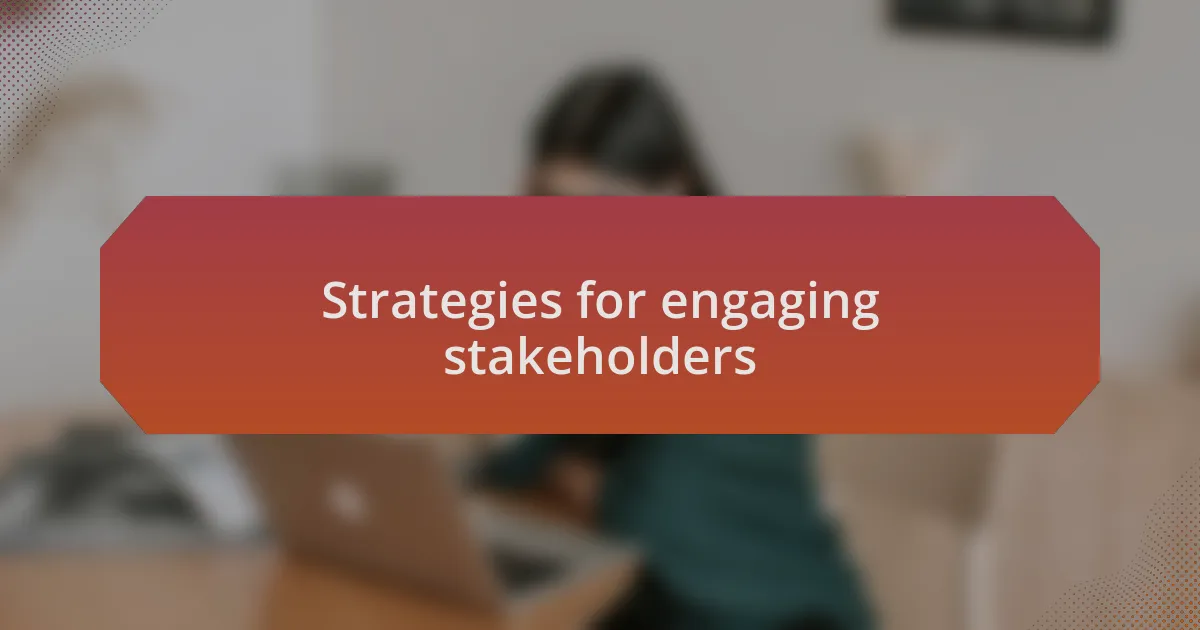 Strategies for engaging stakeholders